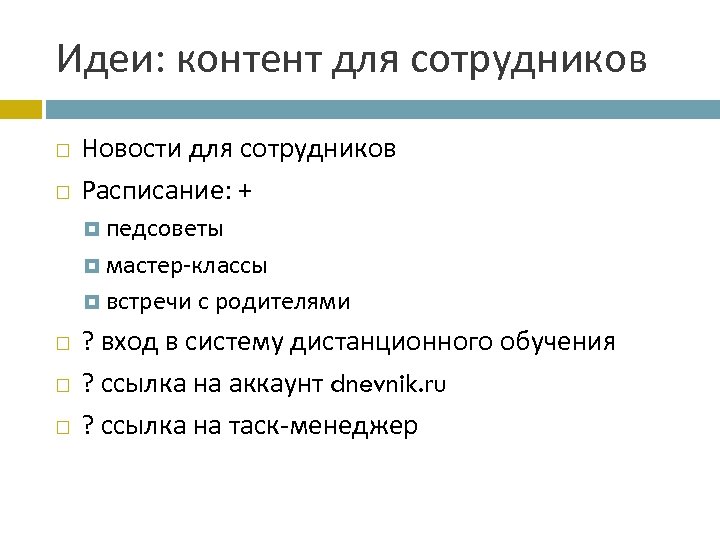 Идеи: контент для сотрудников

Новости для сотрудников

Расписание: +

педсоветы

мастер-классы

встречи с родителями

? вход в систему дистанционного обучения

? ссылка на аккаунт dnevnik.ru

? ссылка на таск-менеджер